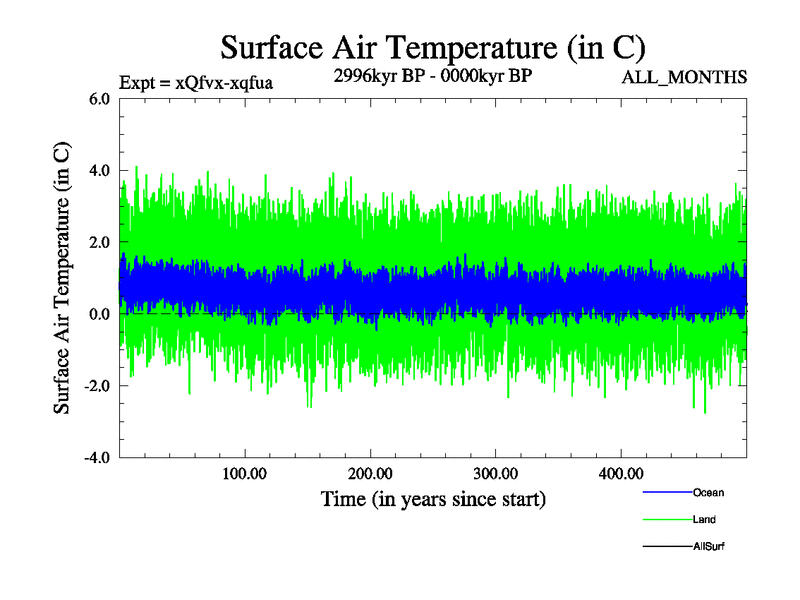 Surface Air Temperature (in C)

Expt = xQfvx-xqfua

2996kyr BP - 0000kyr BP

ALL_MONTHS

Surface Air Temperature (in C)

6.0

4.0

2.0

0.0

-2.0

-4.0

100.00

200.00

300.00

400.00

Time (in years since start)

Ocean

Land

AllSurf